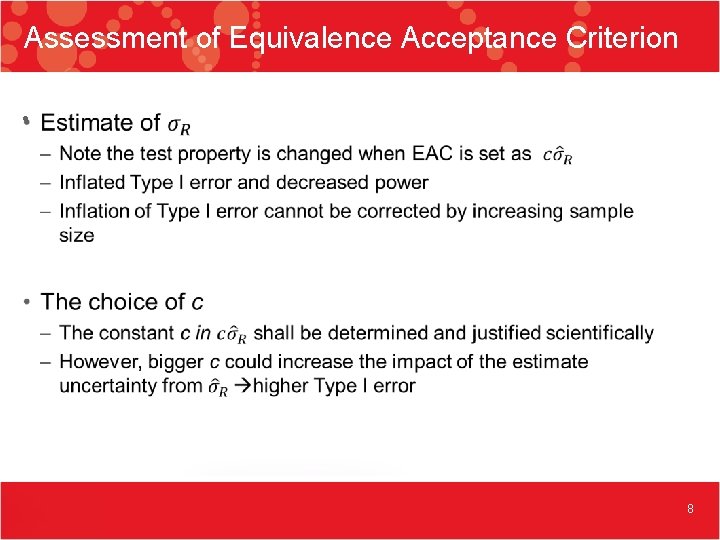 Assessment of Equivalence Acceptance Criterion

• Estimate of $\sigma_R$
– Note the test property is changed when EAC is set as $c\hat{\sigma}_R$
– Inflated Type I error and decreased power
– Inflation of Type I error cannot be corrected by increasing sample size

• The choice of c
– The constant c in $c\hat{\sigma}_R$ shall be determined and justified scientifically
– However, bigger c could increase the impact of the estimate uncertainty from $\hat{\sigma}_R$ →higher Type I error

8